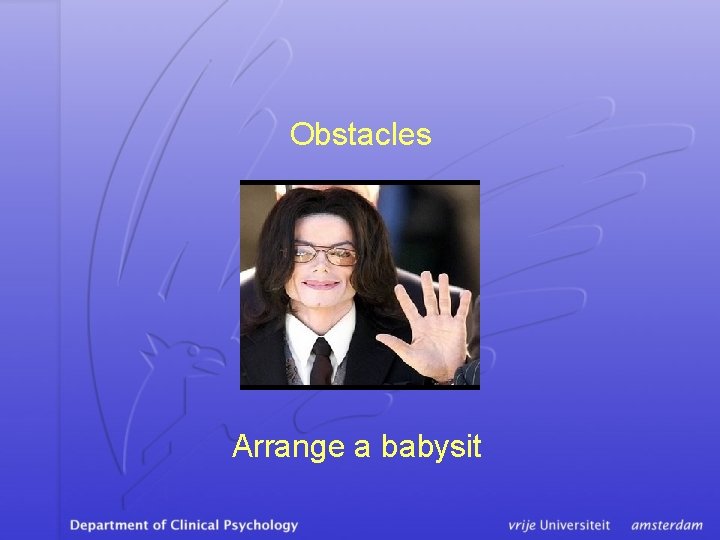 Obstacles

Arrange a babysit

Department of Clinical Psychology

vrije Universiteit amsterdam